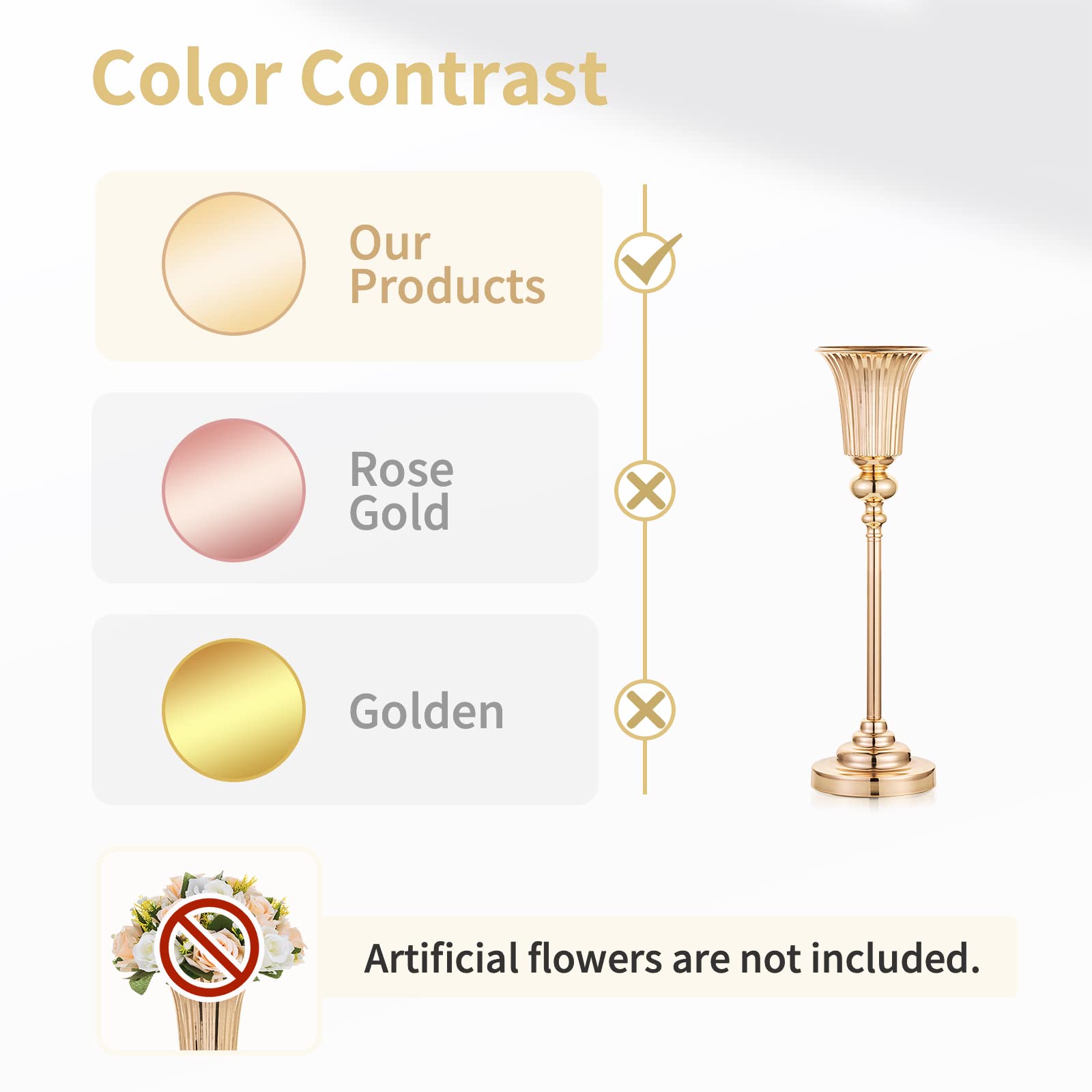 Color Contrast

Our Products

Rose Gold

Golden

Artificial flowers are not included.